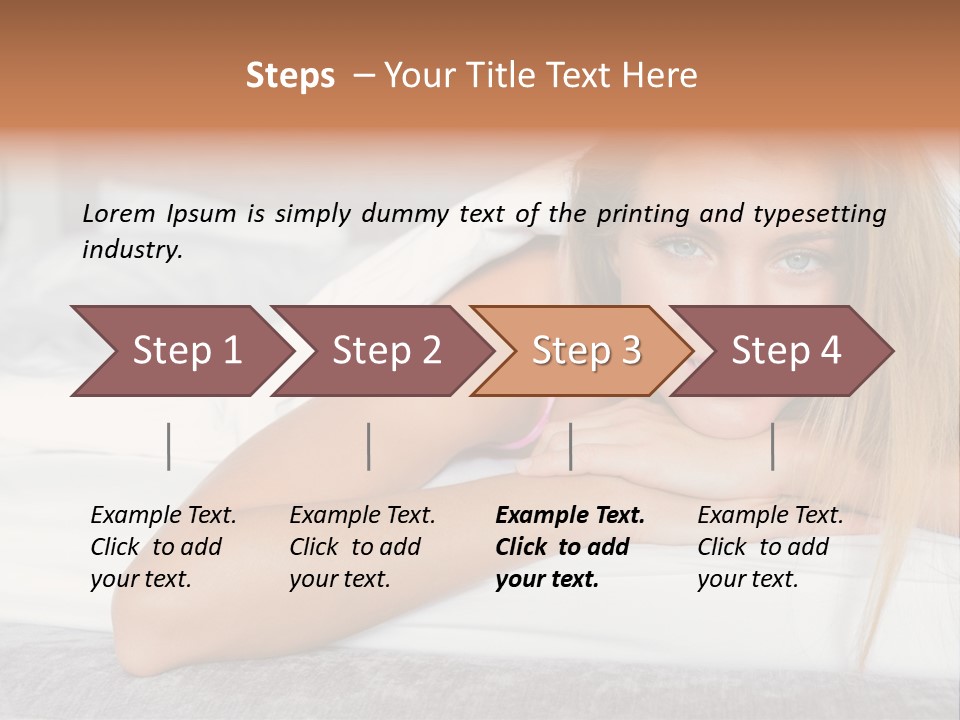 Steps – Your Title Text Here

Lorem Ipsum is simply dummy text of the printing and typesetting industry.

Step 1

Step 2

Step 3

Step 4

Example Text. Click to add your text.

Example Text. Click to add your text.

Example Text. Click to add your text.

Example Text. Click to add your text.